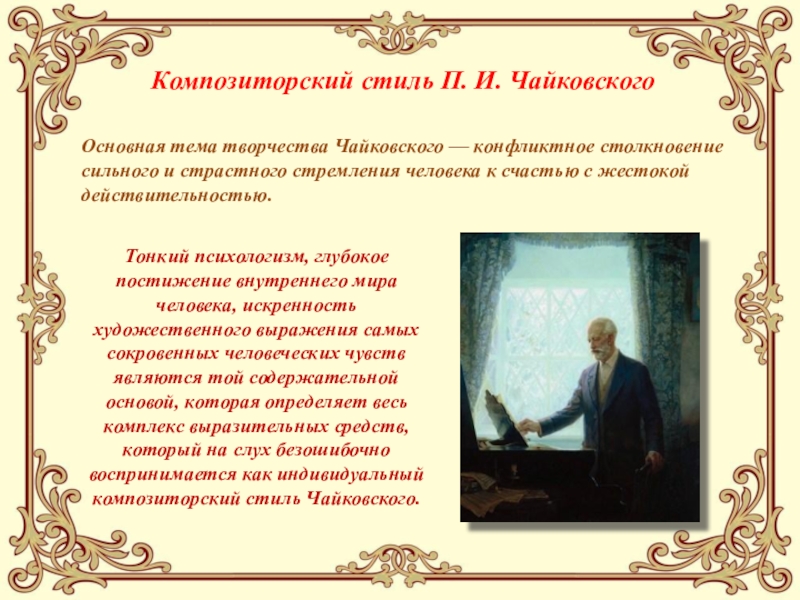 Композиторский стиль П. И. Чайковского

Основная тема творчества Чайковского — конфликтное столкновение сильного и страстного стремления человека к счастью с жестокой действительностью.

Тонкий психологизм, глубокое постижение внутреннего мира человека, искренность художественного выражения самых сокровенных человеческих чувств являются той содержательной основой, которая определяет весь комплекс выразительных средств, который на слух безошибочно воспринимается как индивидуальный композиторский стиль Чайковского.